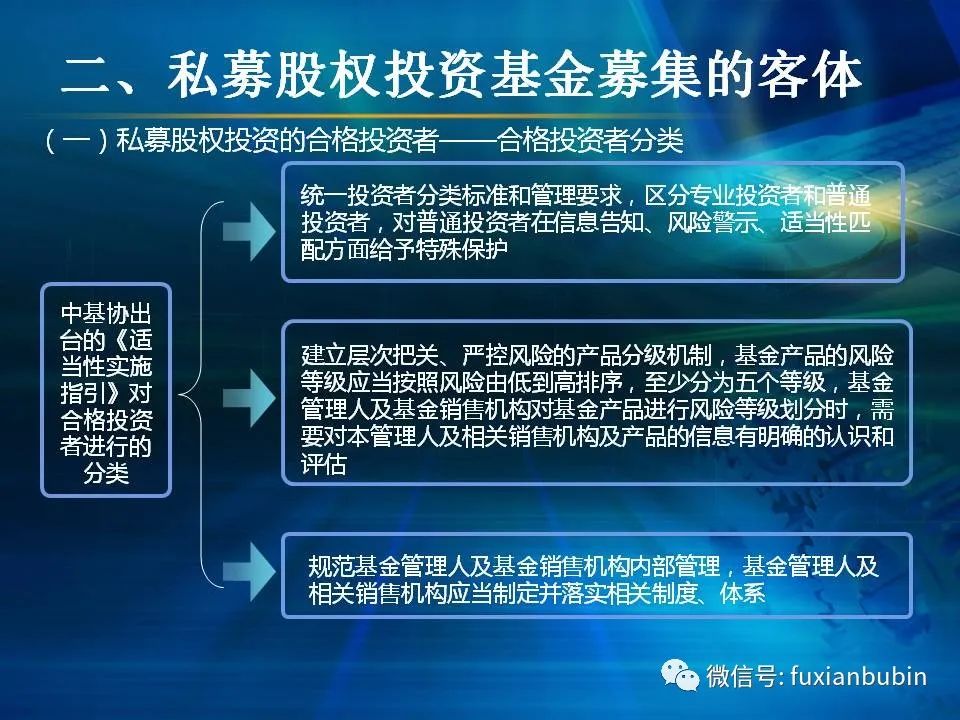 二、私募股权投资基金募集的客体

（一）私募股权投资的合格投资者——合格投资者分类

中基协出台的《适当性实施指引》对合格投资者进行的分类

统一投资者分类标准和管理要求，区分专业投资者和普通投资者，对普通投资者在信息告知、风险警示、适当性匹配方面给予特殊保护

建立层次把关、严控风险的产品分级机制，基金产品的风险等级应当按照风险由低到高排序，至少分为五个等级，基金管理人及基金销售机构对基金产品进行风险等级划分时，需要对本管理人及相关销售机构及产品的信息有明确的认识和评估

规范基金管理人及基金销售机构内部管理，基金管理人及相关销售机构应当制定并落实相关制度、体系

微信号: fuxianbubin